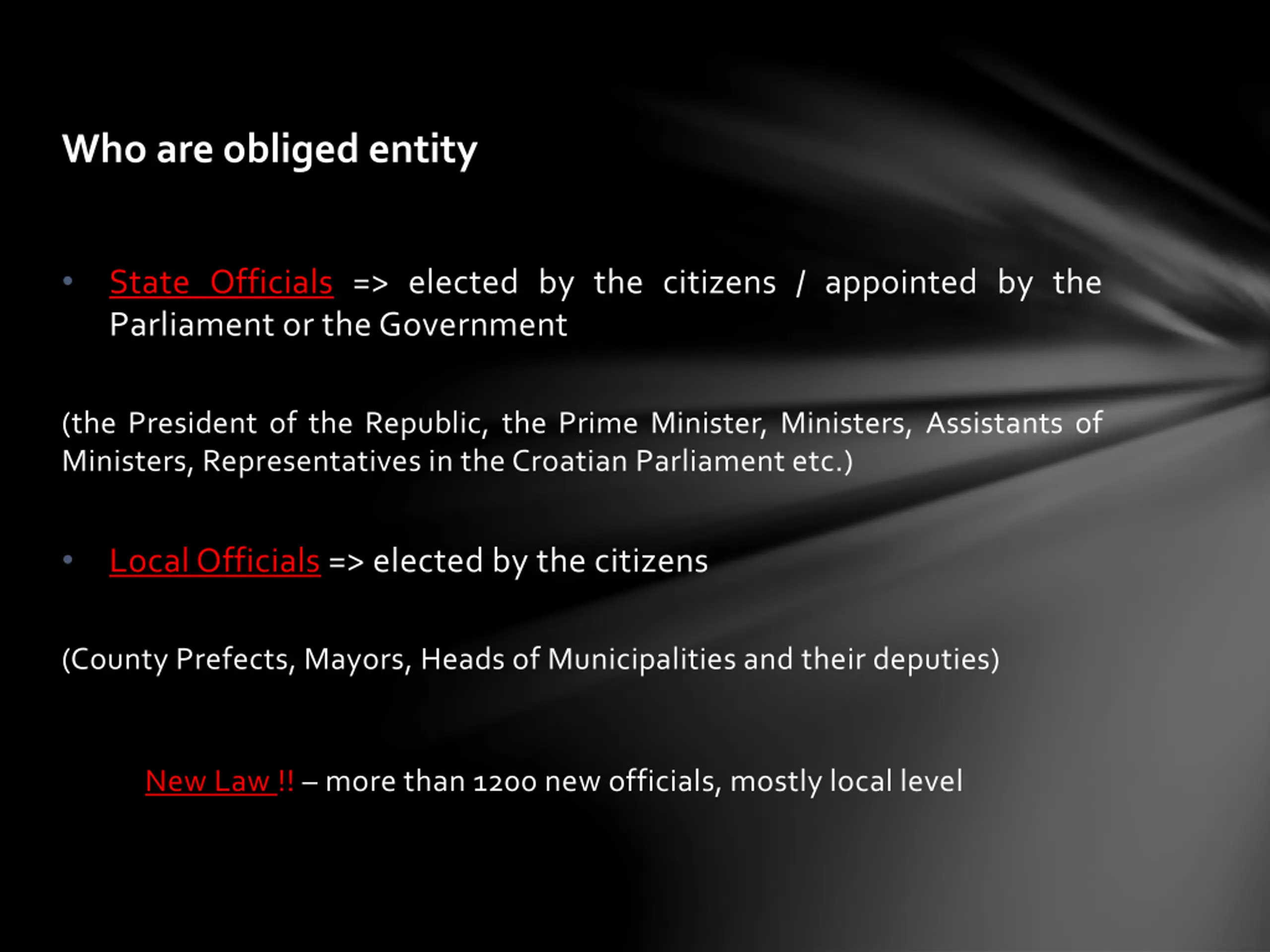 Who are obliged entity

• State Officials => elected by the citizens / appointed by the Parliament or the Government

(the President of the Republic, the Prime Minister, Ministers, Assistants of Ministers, Representatives in the Croatian Parliament etc.)

• Local Officials => elected by the citizens

(County Prefects, Mayors, Heads of Municipalities and their deputies)

New Law !! – more than 1200 new officials, mostly local level